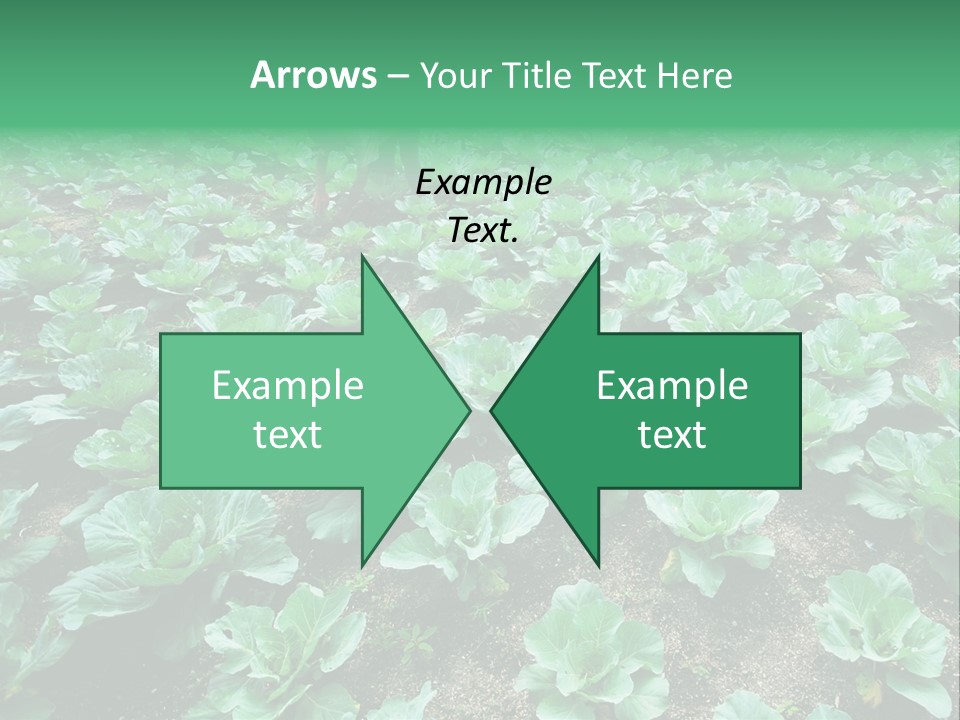 Arrows – Your Title Text Here

Example Text.

Example text

Example text